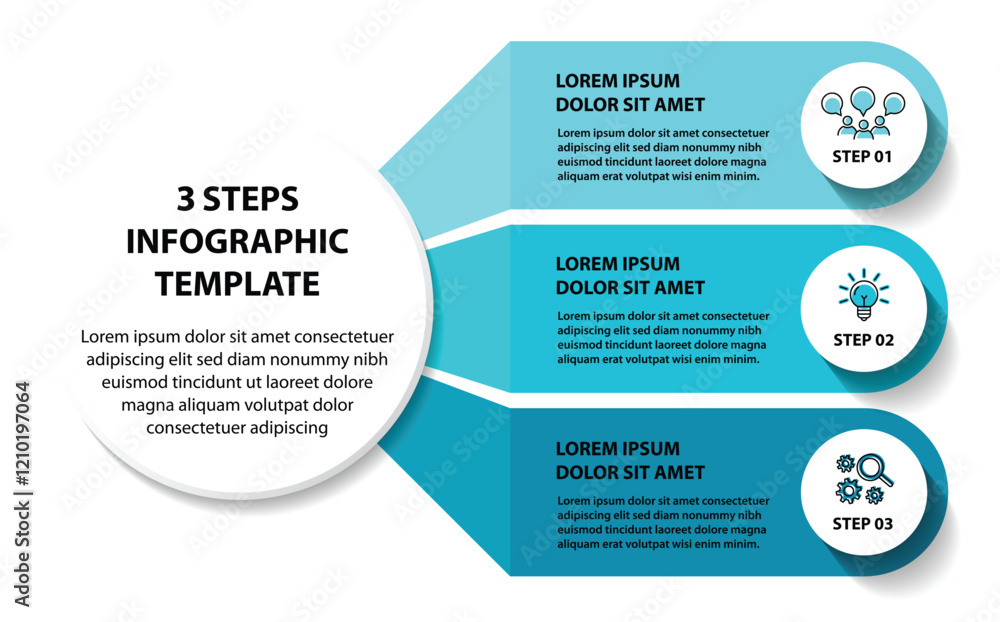 3 STEPS INFOGRAPHIC TEMPLATE

Lorem ipsum dolor sit amet consectetuer adipiscing elit sed diam nonummy nibh euismod tincidunt ut laoreet dolore magna aliquam volutpat dolor consectetuer adipiscing

LOREM IPSUM DOLOR SIT AMET

Lorem ipsum dolor sit amet consectetuer adipiscing elit sed diam nonummy nibh euismod tincidunt laoreet dolore magna aliquam erat volutpat wisi enim minim.

STEP 01

LOREM IPSUM DOLOR SIT AMET

Lorem ipsum dolor sit amet consectetuer adipiscing elit sed diam nonummy nibh euismod tincidunt laoreet dolore magna aliquam erat volutpat wisi enim minim.

STEP 02

LOREM IPSUM DOLOR SIT AMET

Lorem ipsum dolor sit amet consectetuer adipiscing elit sed diam nonummy nibh euismod tincidunt laoreet dolore magna aliquam erat volutpat wisi enim minim.

STEP 03

Adobe Stock | #1210197064